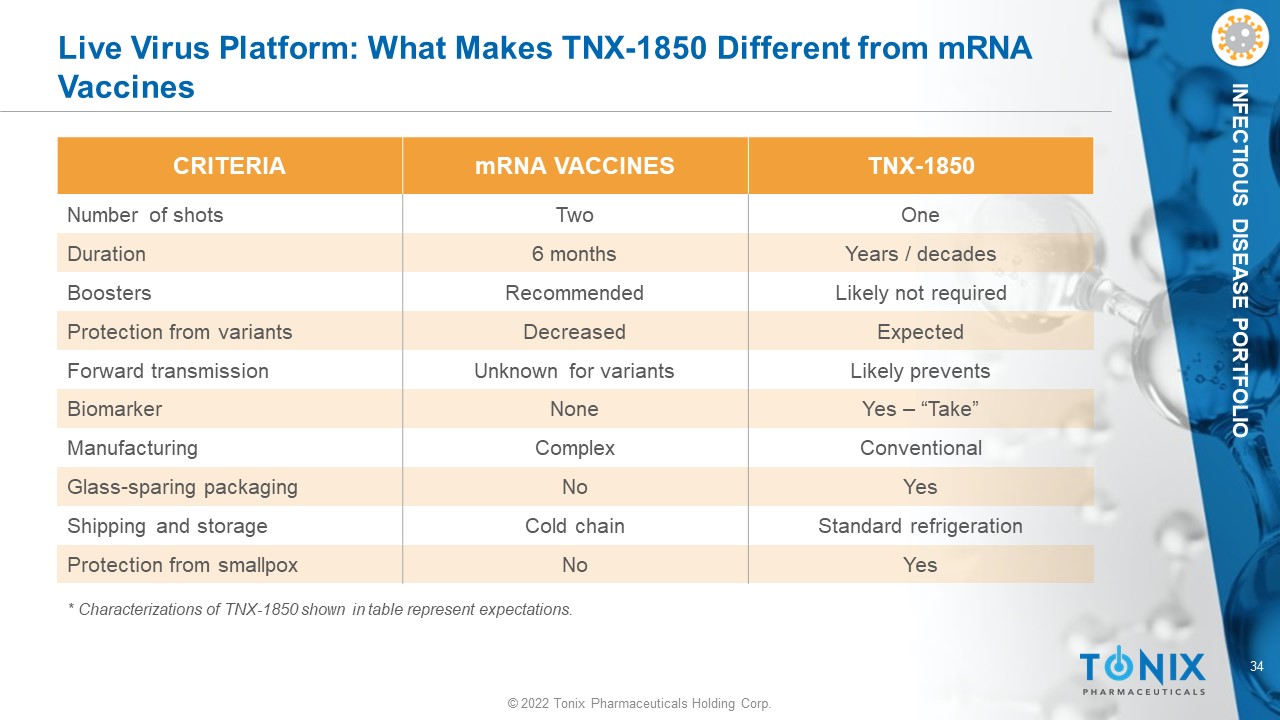 Live Virus Platform: What Makes TNX-1850 Different from mRNA Vaccines

INFECTIOUS DISEASE PORTFOLIO

| CRITERIA | mRNA VACCINES | TNX-1850 |
|---|---|---|
| Number of shots | Two | One |
| Duration | 6 months | Years / decades |
| Boosters | Recommended | Likely not required |
| Protection from variants | Decreased | Expected |
| Forward transmission | Unknown for variants | Likely prevents |
| Biomarker | None | Yes – “Take” |
| Manufacturing | Complex | Conventional |
| Glass-sparing packaging | No | Yes |
| Shipping and storage | Cold chain | Standard refrigeration |
| Protection from smallpox | No | Yes |

* Characterizations of TNX-1850 shown in table represent expectations.

TONIX PHARMACEUTICALS

34

© 2022 Tonix Pharmaceuticals Holding Corp.